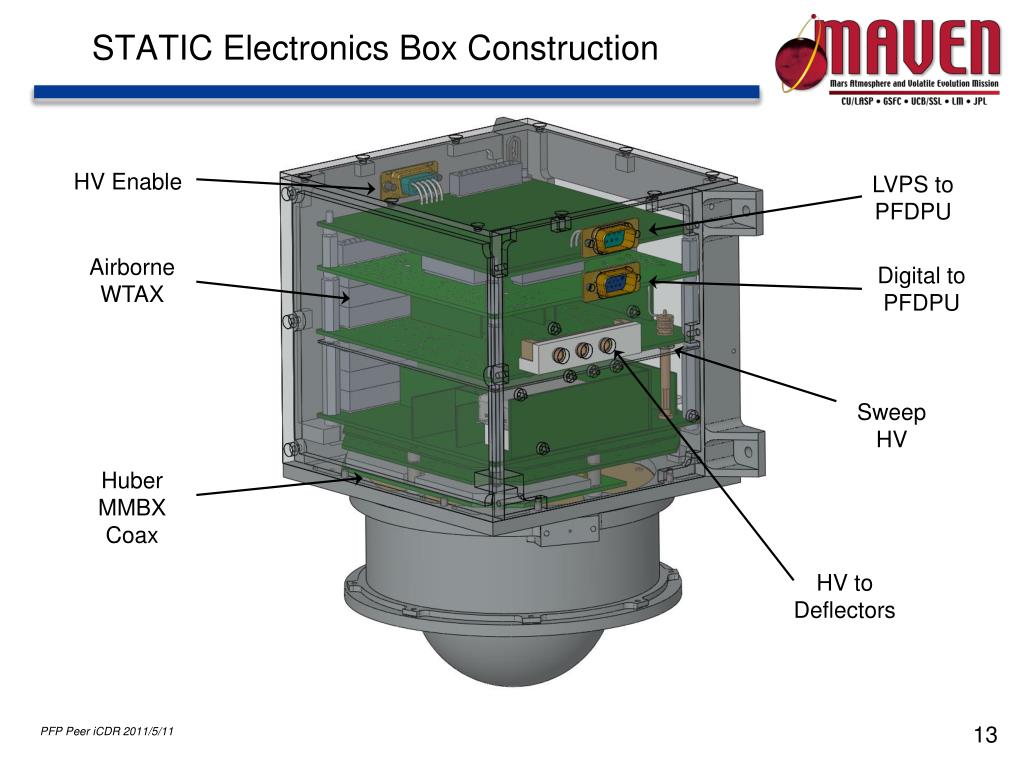 STATIC Electronics Box Construction

MAVEN
Mars Atmosphere and Volatile Evolution Mission
CU/LASP • GSFC • UCB/SSL • LM • JPL

HV Enable

Airborne WTAX

Huber MMBX Coax

LVPS to PFDPU

Digital to PFDPU

Sweep HV

HV to Deflectors

PFP Peer iCDR 2011/5/11

13